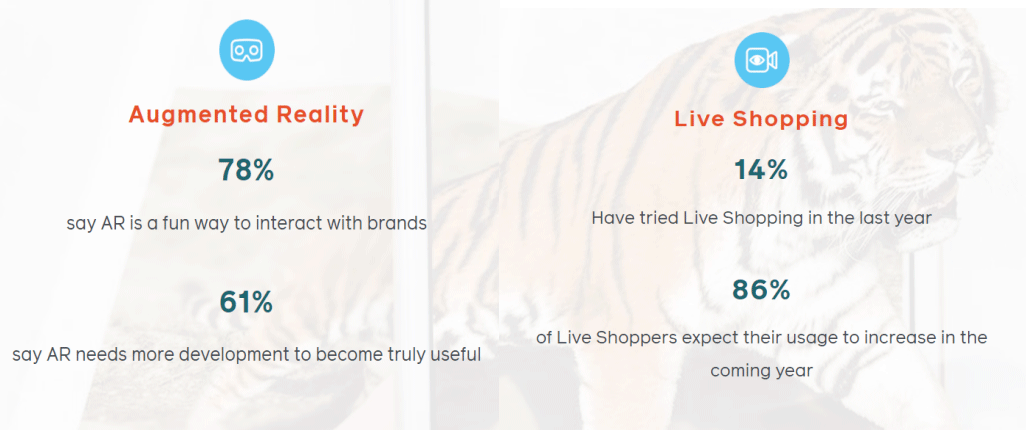 Augmented Reality

78%

say AR is a fun way to interact with brands

61%

say AR needs more development to become truly useful

Live Shopping

14%

Have tried Live Shopping in the last year

86%

of Live Shoppers expect their usage to increase in the coming year